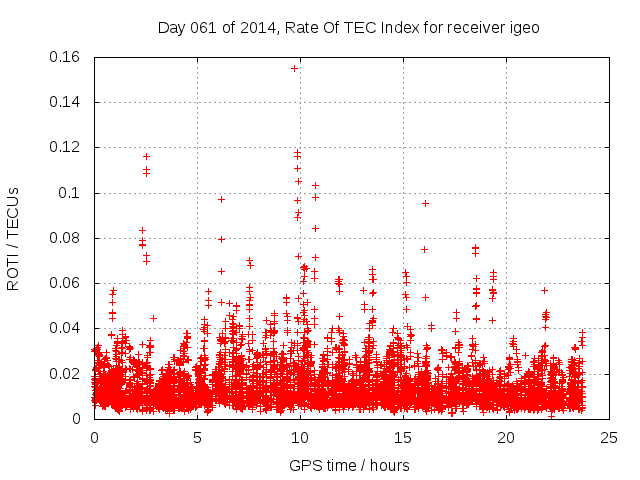 Day 061 of 2014, Rate Of TEC Index for receiver igeo

ROTI / TECUs

0.16
0.14
0.12
0.1
0.08
0.06
0.04
0.02
0

0
5
10
15
20
25

GPS time / hours